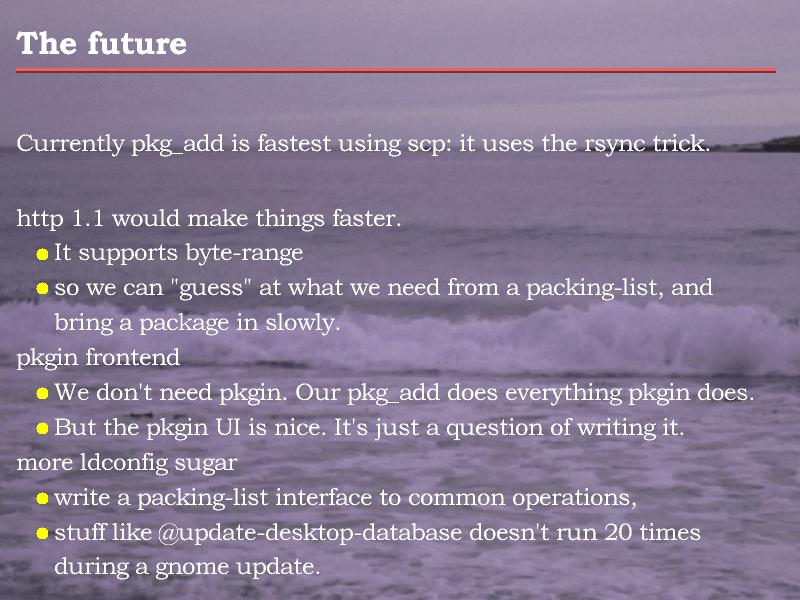 The future

Currently pkg_add is fastest using scp: it uses the rsync trick.

http 1.1 would make things faster.
- It supports byte-range
- so we can "guess" at what we need from a packing-list, and bring a package in slowly.

pkgin frontend
- We don't need pkgin. Our pkg_add does everything pkgin does.
- But the pkgin UI is nice. It's just a question of writing it.

more ldconfig sugar
- write a packing-list interface to common operations,
- stuff like @update-desktop-database doesn't run 20 times during a gnome update.